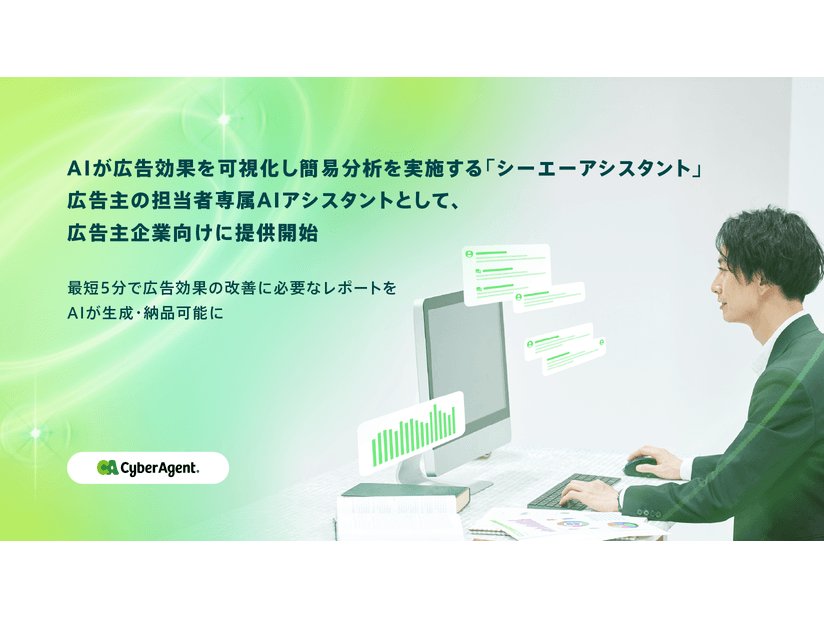 AIが広告効果を可視化し簡易分析を実施する「シーエーアシスタント」
広告主の担当者専属AIアシスタントとして、
広告主企業向けに提供開始

最短5分で広告効果の改善に必要なレポートを
AIが生成・納品可能に

CyberAgent.